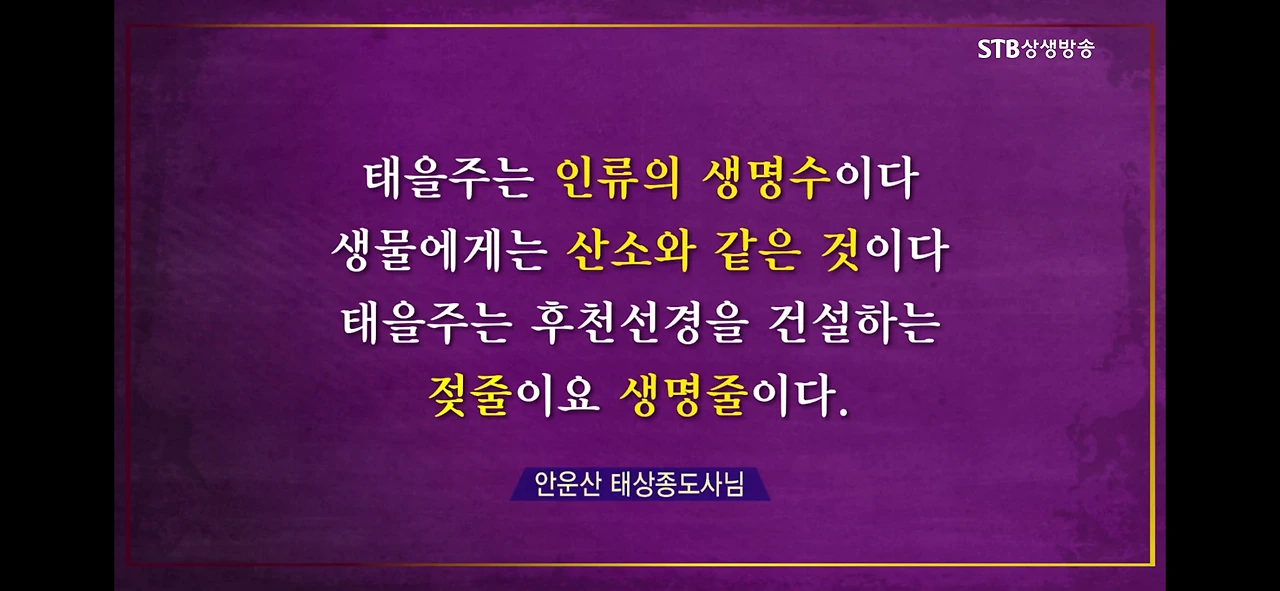 STB상생방송

태을주는 인류의 생명수이다
생물에게는 산소와 같은 것이다
태을주는 후천선경을 건설하는
젖줄이요 생명줄이다.

안운산 태상종도사님